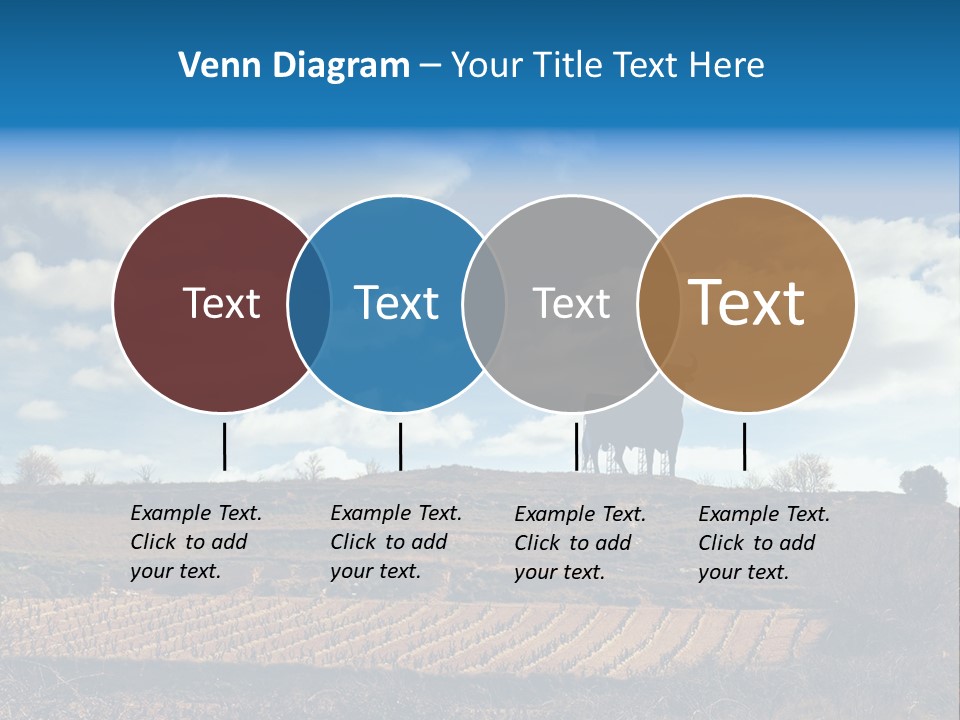 Venn Diagram – Your Title Text Here

Text

Text

Text

Text

Example Text. Click to add your text.

Example Text. Click to add your text.

Example Text. Click to add your text.

Example Text. Click to add your text.